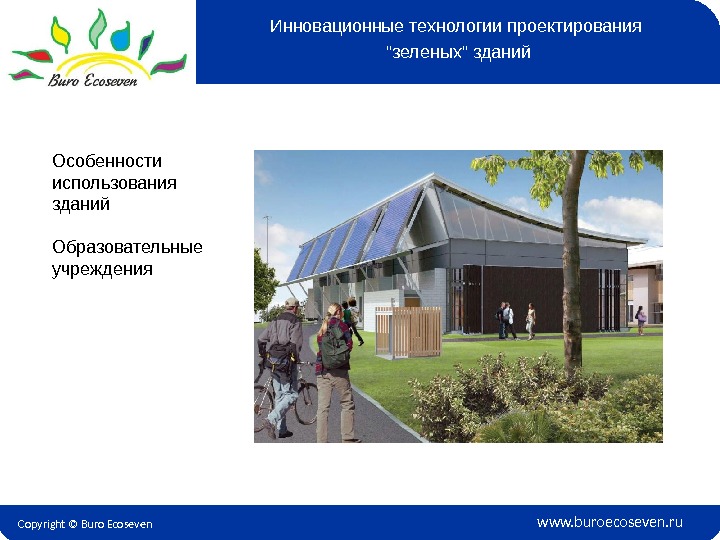 Buro Ecoseven

Инновационные технологии проектирования "зеленых" зданий

Особенности использования зданий

Образовательные учреждения

Copyright © Buro Ecoseven

www.buroecoseven.ru